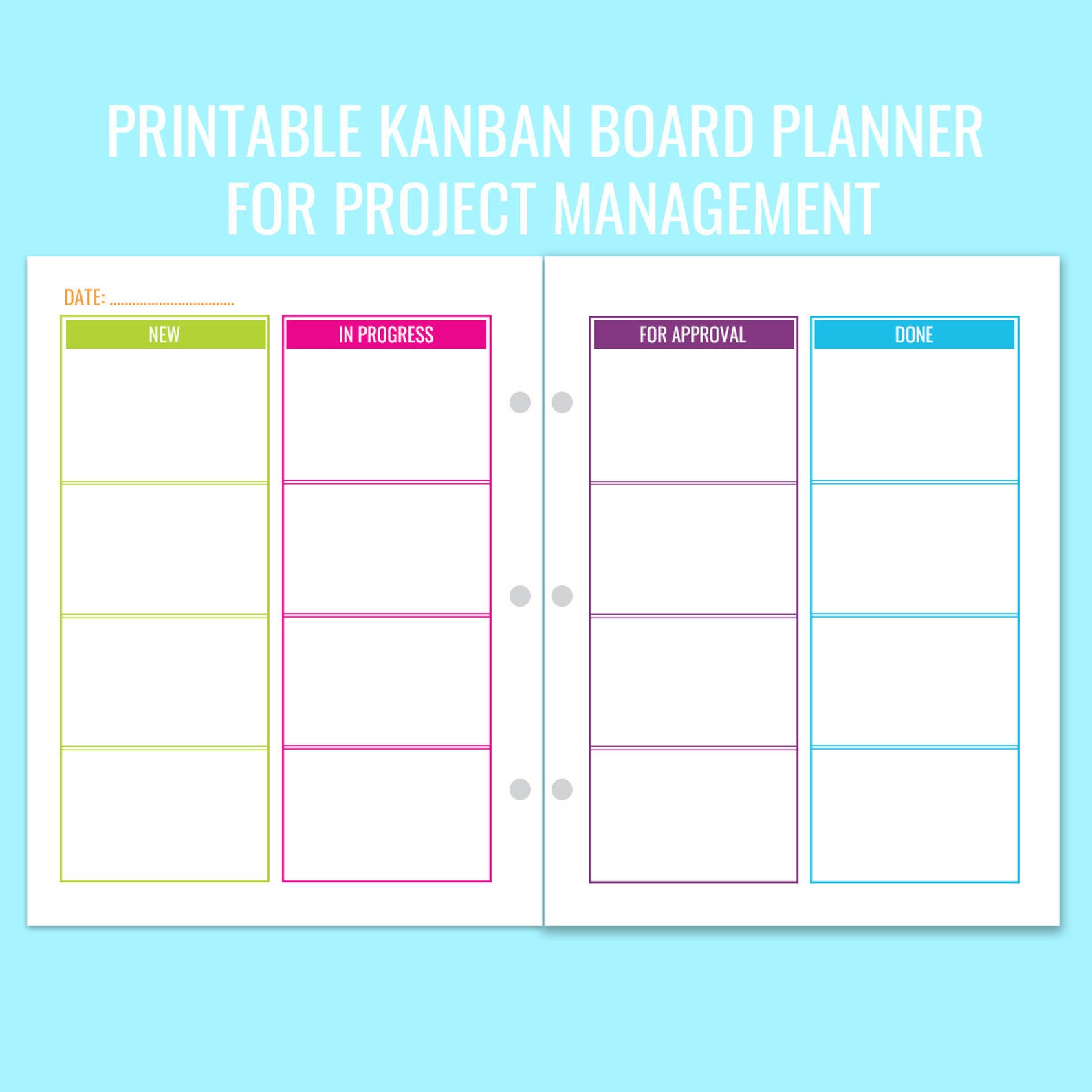 PRINTABLE KANBAN BOARD PLANNER FOR PROJECT MANAGEMENT

DATE: ................................

NEW

IN PROGRESS

FOR APPROVAL

DONE